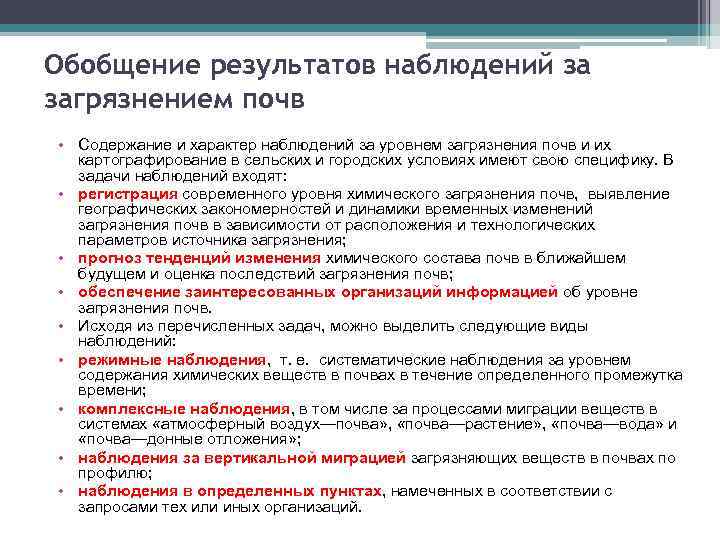 Обобщение результатов наблюдений за загрязнением почв

• Содержание и характер наблюдений за уровнем загрязнения почв и их картографирование в сельских и городских условиях имеют свою специфику. В задачи наблюдений входят:
• регистрация современного уровня химического загрязнения почв, выявление географических закономерностей и динамики временных изменений загрязнения почв в зависимости от расположения и технологических параметров источника загрязнения;
• прогноз тенденций изменения химического состава почв в ближайшем будущем и оценка последствий загрязнения почв;
• обеспечение заинтересованных организаций информацией об уровне загрязнения почв.
• Исходя из перечисленных задач, можно выделить следующие виды наблюдений:
• режимные наблюдения, т. е. систематические наблюдения за уровнем содержания химических веществ в почвах в течение определенного промежутка времени;
• комплексные наблюдения, в том числе за процессами миграции веществ в системах «атмосферный воздух—почва», «почва—растение», «почва—вода» и «почва—донные отложения»;
• наблюдения за вертикальной миграцией загрязняющих веществ в почвах по профилю;
• наблюдения в определенных пунктах, намеченных в соответствии с запросами тех или иных организаций.